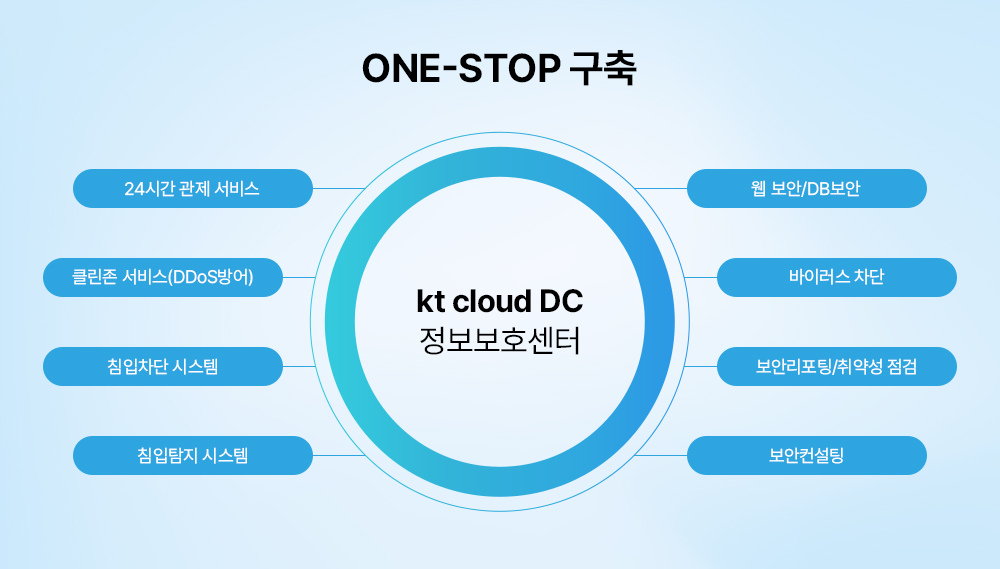 ONE-STOP 구축

24시간 관제 서비스

클린존 서비스(DDoS방어)

침입차단 시스템

침입탐지 시스템

kt cloud DC
정보보호센터

웹 보안/DB보안

바이러스 차단

보안리포팅/취약성 점검

보안컨설팅